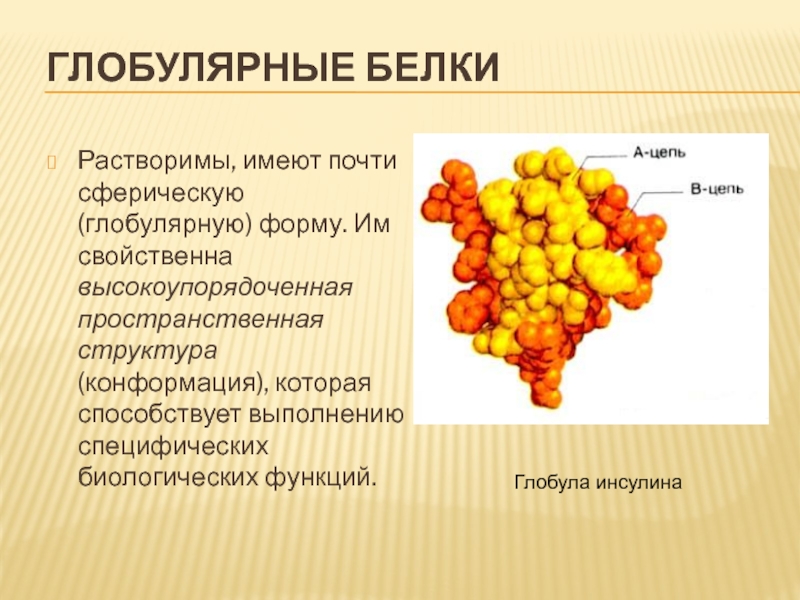 ГЛОБУЛЯРНЫЕ БЕЛКИ

Растворимы, имеют почти сферическую (глобулярную) форму. Им свойственна высокоупорядоченная пространственная структура (конформация), которая способствует выполнению специфических биологических функций.

А-цепь

В-цепь

Глобула инсулина